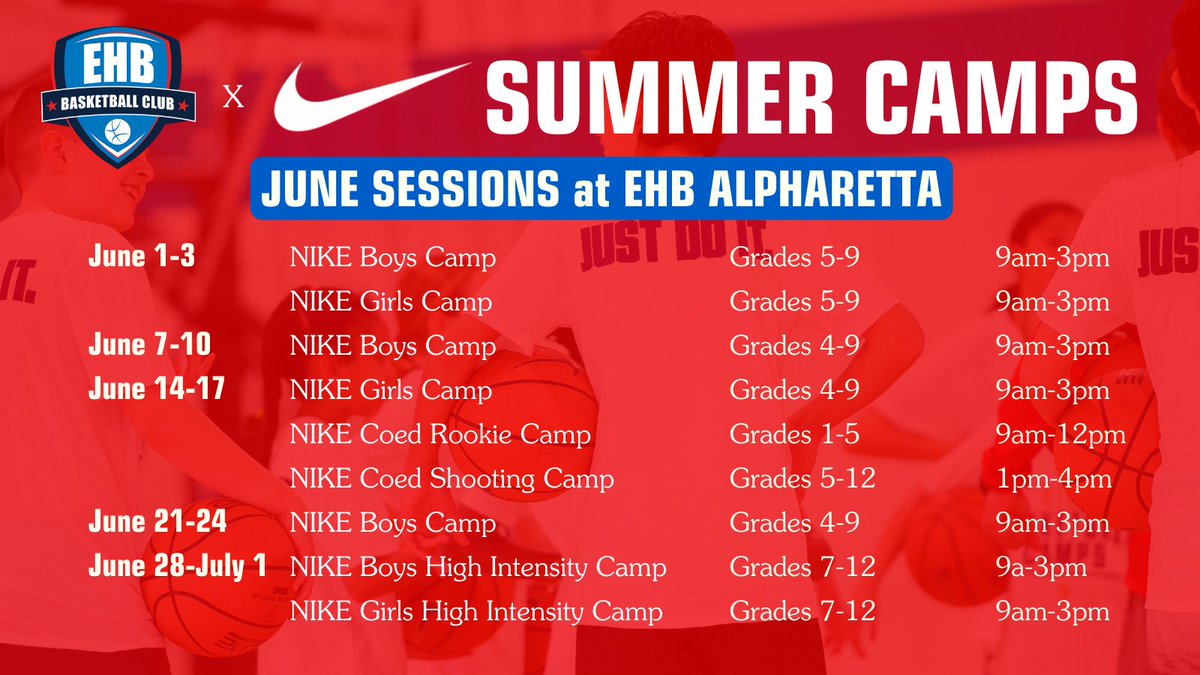 EHB
BASKETBALL CLUB

X

SUMMER CAMPS

JUNE SESSIONS at EHB ALPHARETTA

JUST DO IT.

| | | | |
|---|---|---|---|
| June 1-3 | NIKE Boys Camp | Grades 5-9 | 9am-3pm |
| | NIKE Girls Camp | Grades 5-9 | 9am-3pm |
| June 7-10 | NIKE Boys Camp | Grades 4-9 | 9am-3pm |
| June 14-17 | NIKE Girls Camp | Grades 4-9 | 9am-3pm |
| | NIKE Coed Rookie Camp | Grades 1-5 | 9am-12pm |
| | NIKE Coed Shooting Camp | Grades 5-12 | 1pm-4pm |
| June 21-24 | NIKE Boys Camp | Grades 4-9 | 9am-3pm |
| June 28-July 1 | NIKE Boys High Intensity Camp | Grades 7-12 | 9a-3pm |
| | NIKE Girls High Intensity Camp | Grades 7-12 | 9am-3pm |